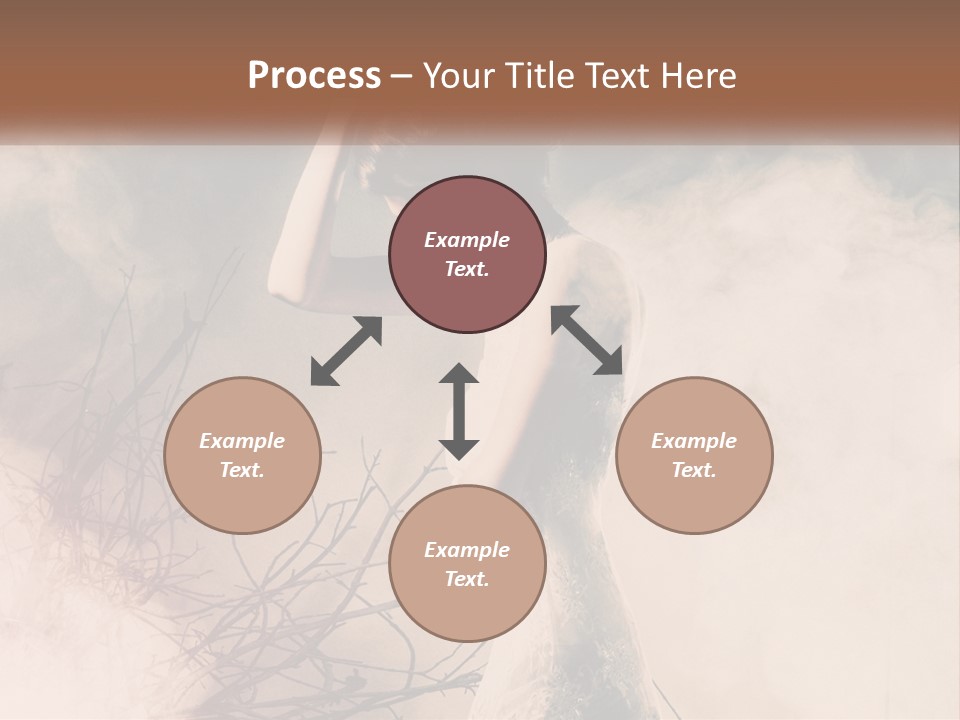 Process – Your Title Text Here

Example Text.

Example Text.

Example Text.

Example Text.